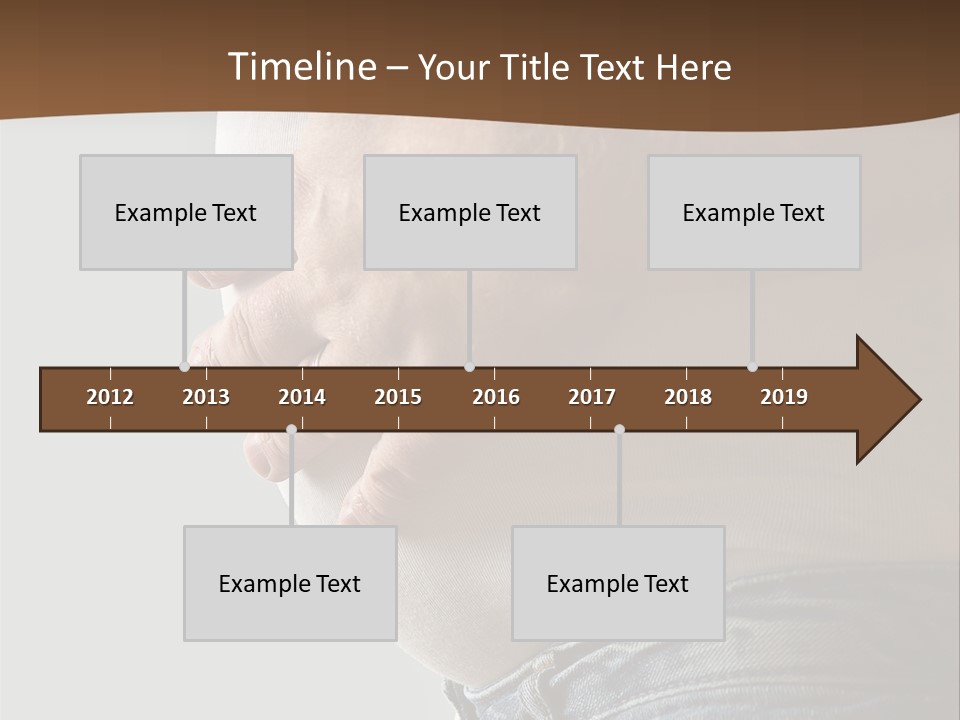 Timeline – Your Title Text Here

Example Text

Example Text

Example Text

2012 2013 2014 2015 2016 2017 2018 2019

Example Text

Example Text